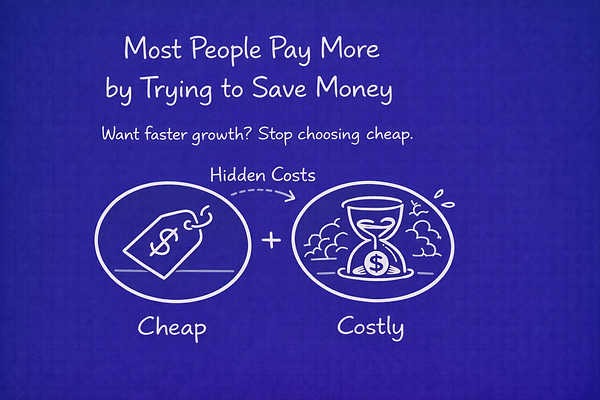 Most People Pay More by Trying to Save Money

Want faster growth? Stop choosing cheap.

Hidden Costs

$

+

$

Cheap

Costly